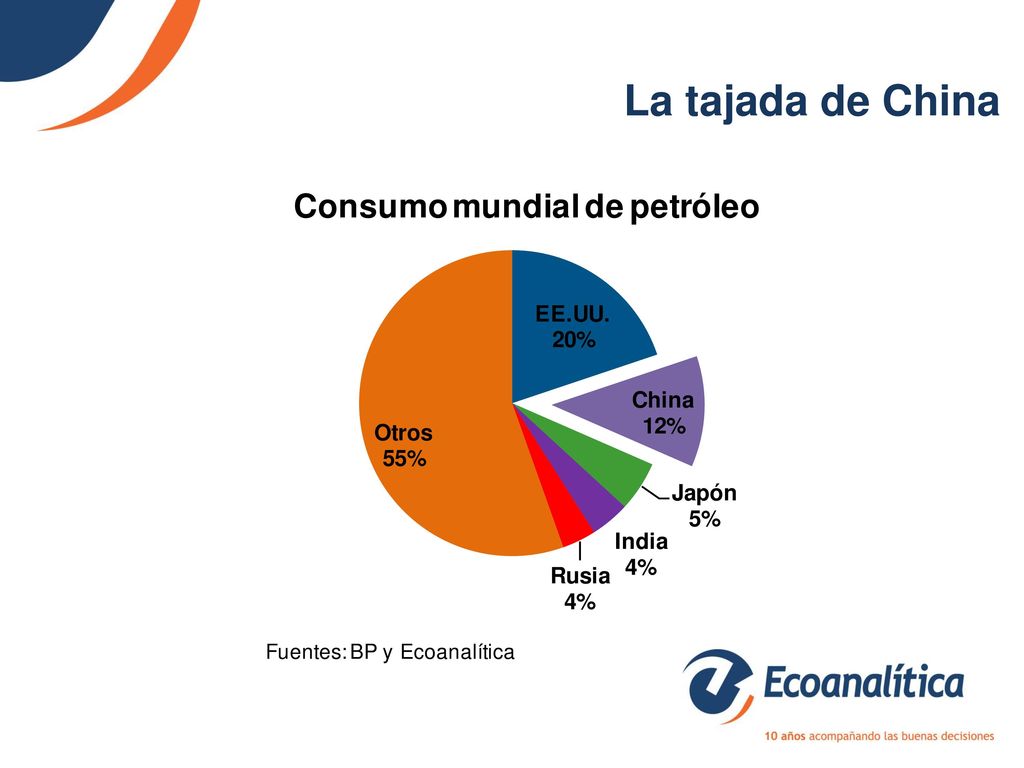 La tajada de China

Consumo mundial de petróleo

EE.UU. 20%

China 12%

Japón 5%

India 4%

Rusia 4%

Otros 55%

Fuentes: BP y Ecoanalítica

Ecoanalítica

10 años acompañando las buenas decisiones